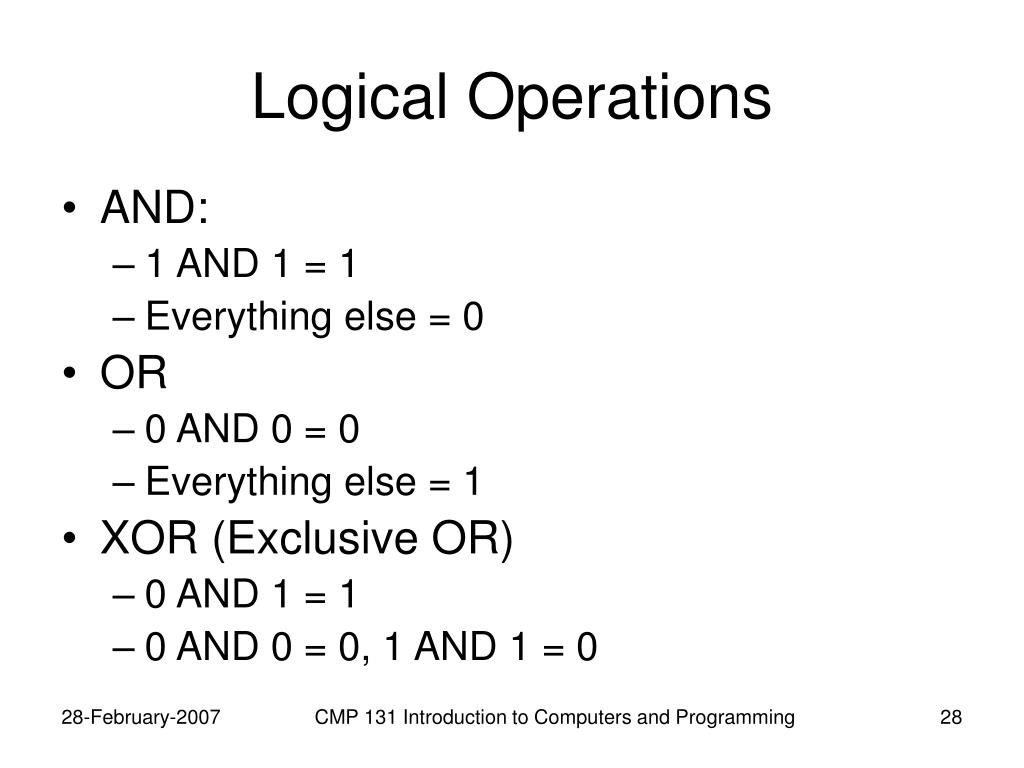 Logical Operations

• AND:
– 1 AND 1 = 1
– Everything else = 0
• OR
– 0 AND 0 = 0
– Everything else = 1
• XOR (Exclusive OR)
– 0 AND 1 = 1
– 0 AND 0 = 0, 1 AND 1 = 0

28-February-2007
CMP 131 Introduction to Computers and Programming
28